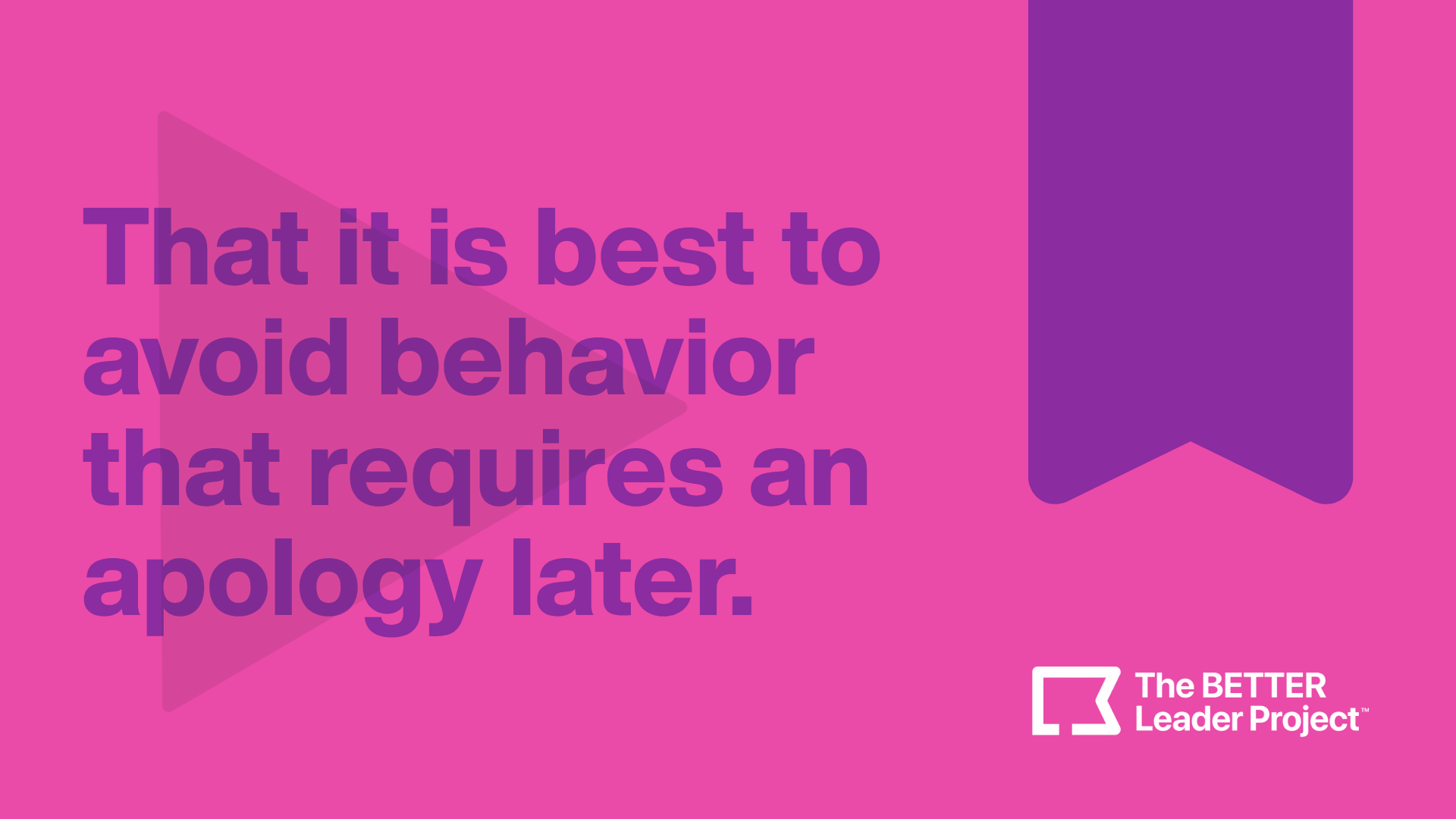 That it is best to avoid behavior that requires an apology later.

The BETTER Leader Project™